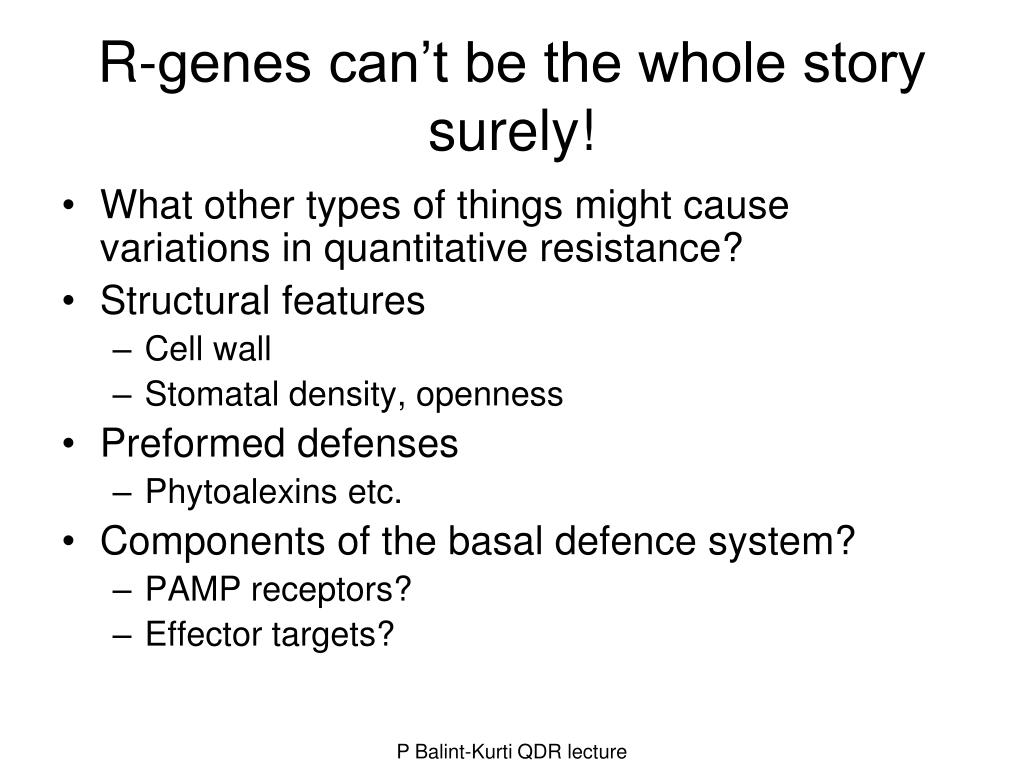 R-genes can’t be the whole story surely!

• What other types of things might cause variations in quantitative resistance?
• Structural features
– Cell wall
– Stomatal density, openness
• Preformed defenses
– Phytoalexins etc.
• Components of the basal defence system?
– PAMP receptors?
– Effector targets?

P Balint-Kurti QDR lecture